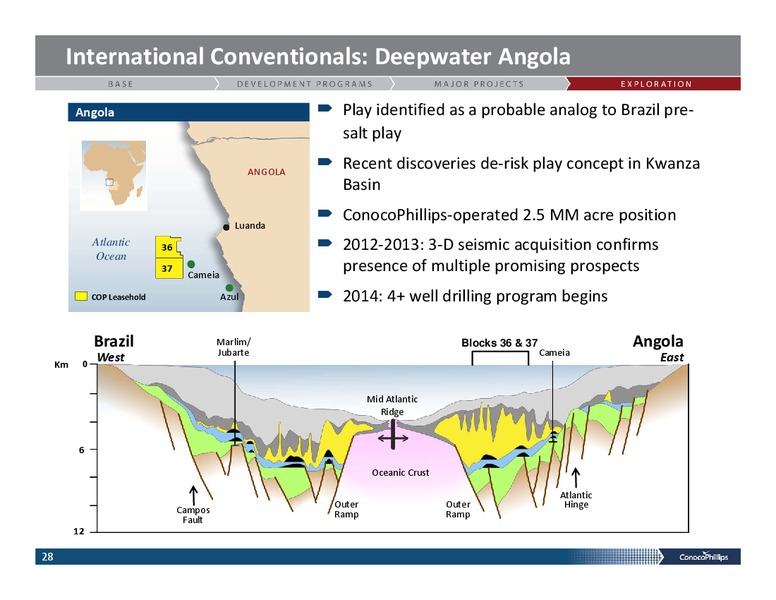 International Conventionals: Deepwater Angola

BASE
DEVELOPMENT PROGRAMS
MAJOR PROJECTS
EXPLORATION

Angola

ANGOLA

Luanda

Atlantic Ocean

36

37

Cameia

Azul

COP Leasehold

Play identified as a probable analog to Brazil pre-salt play

Recent discoveries de-risk play concept in Kwanza Basin

ConocoPhillips-operated 2.5 MM acre position

2012-2013: 3-D seismic acquisition confirms presence of multiple promising prospects

2014: 4+ well drilling program begins

Brazil
West

Marlim/ Jubarte

Blocks 36 & 37

Cameia

Angola
East

Km 0

6

12

Mid Atlantic Ridge

Oceanic Crust

Campos Fault

Outer Ramp

Outer Ramp

Atlantic Hinge

28

ConocoPhillips